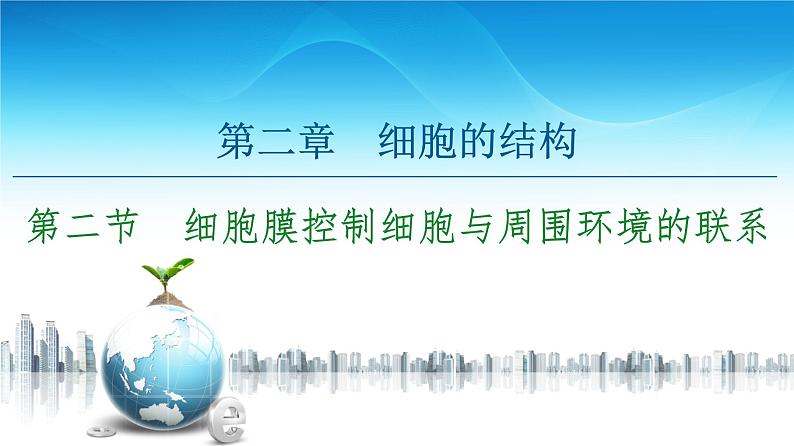 第二章　细胞的结构

第二节　细胞膜控制细胞与周围环境的联系